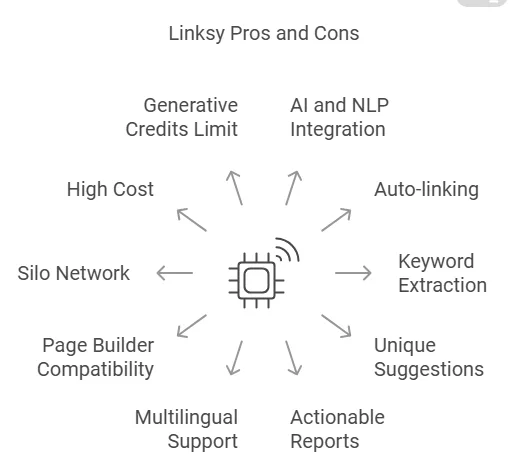 Linksy Pros and Cons

Generative Credits Limit

AI and NLP Integration

High Cost

Auto-linking

Silo Network

Keyword Extraction

Page Builder Compatibility

Unique Suggestions

Multilingual Support

Actionable Reports